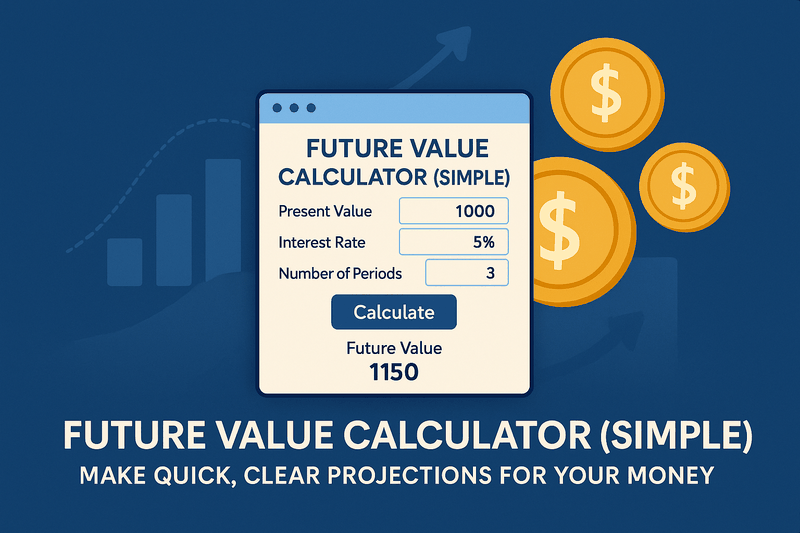 FUTURE VALUE CALCULATOR (SIMPLE)

Present Value 1000

Interest Rate 5%

Number of Periods 3

Calculate

Future Value
1150

$ $ $

FUTURE VALUE CALCULATOR (SIMPLE)
MAKE QUICK, CLEAR PROJECTIONS FOR YOUR MONEY